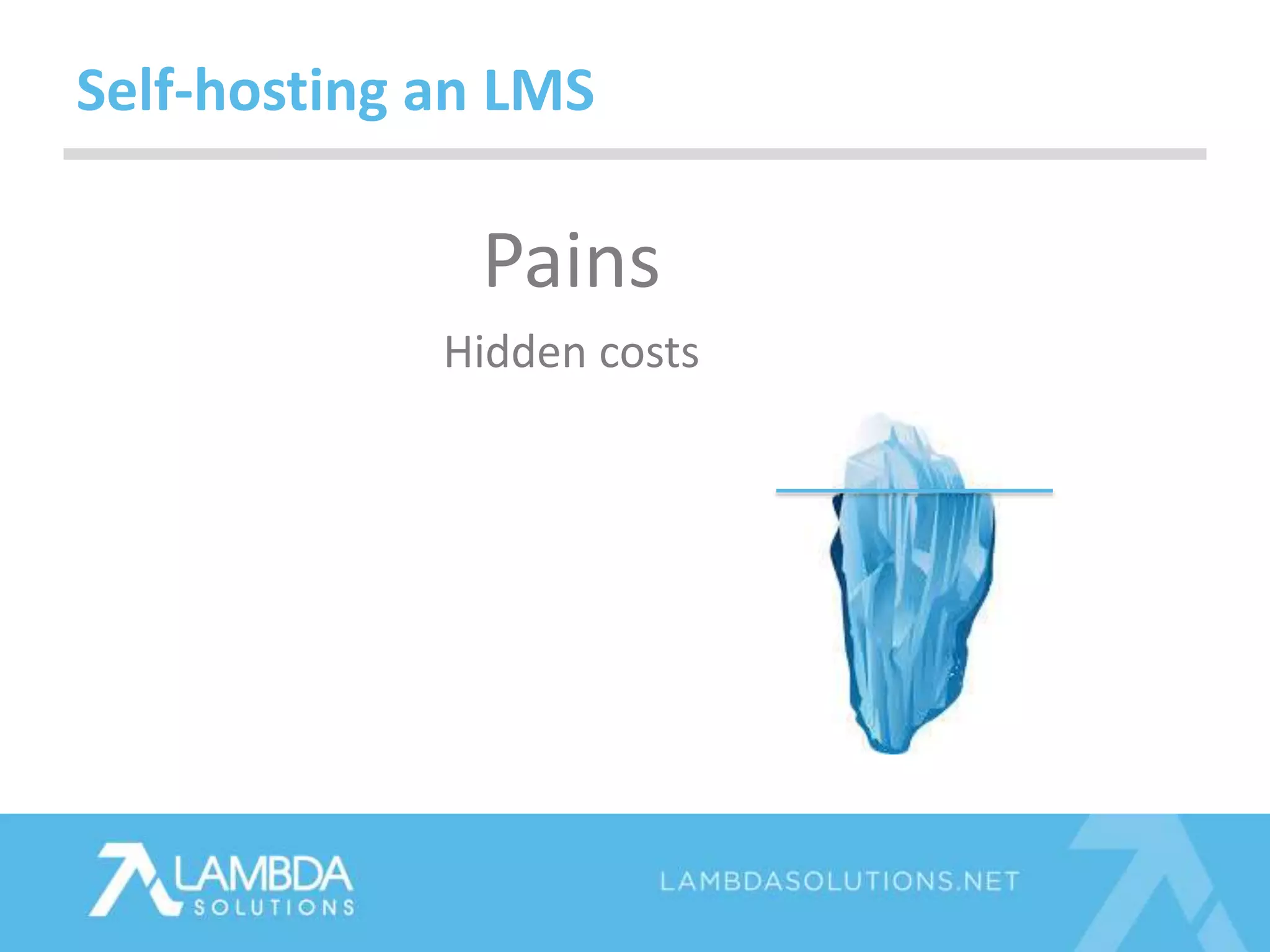 Self-hosting an LMS

Pains

Hidden costs

LAMBDA SOLUTIONS

LAMBDASOLUTIONS.NET